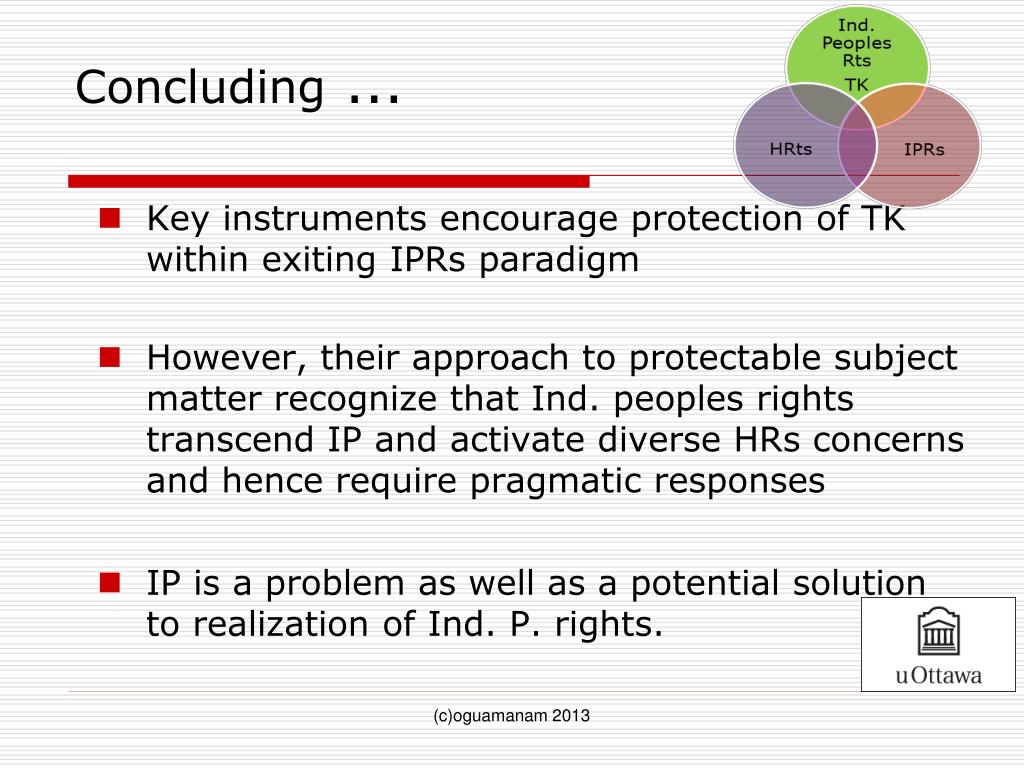 Concluding ...

Ind. Peoples Rts

TK

HRts

IPRs

Key instruments encourage protection of TK within exiting IPRs paradigm

However, their approach to protectable subject matter recognize that Ind. peoples rights transcend IP and activate diverse HRs concerns and hence require pragmatic responses

IP is a problem as well as a potential solution to realization of Ind. P. rights.

uOttawa

(c)oguamanam 2013